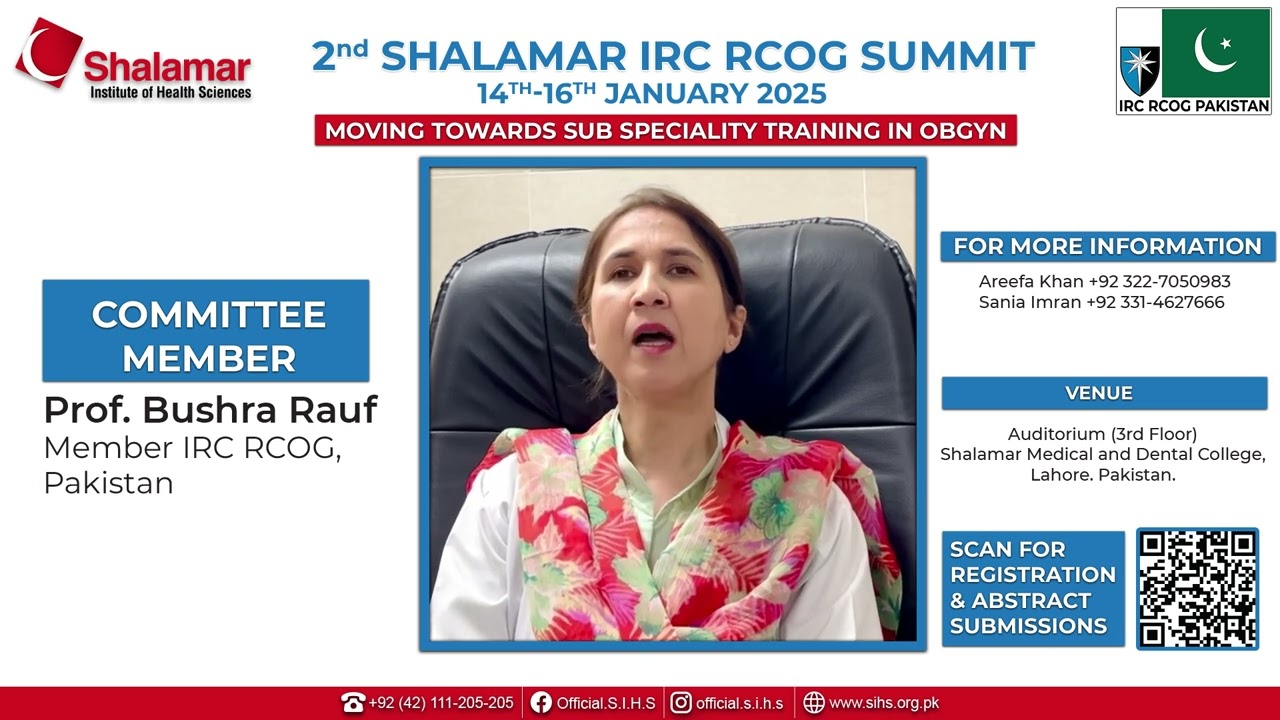 Shalamar
Institute of Health Sciences

2nd SHALAMAR IRC RCOG SUMMIT
14TH-16TH JANUARY 2025
MOVING TOWARDS SUB SPECIALITY TRAINING IN OBGYN

IRC RCOG PAKISTAN

COMMITTEE MEMBER
Prof. Bushra Rauf
Member IRC RCOG, Pakistan

FOR MORE INFORMATION
Areefa Khan +92 322-7050983
Sania Imran +92 331-4627666

VENUE
Auditorium (3rd Floor)
Shalamar Medical and Dental College,
Lahore. Pakistan.

SCAN FOR REGISTRATION & ABSTRACT SUBMISSIONS

+92 (42) 111-205-205 | Official.S.I.H.S | official.s.i.h.s | www.sihs.org.pk